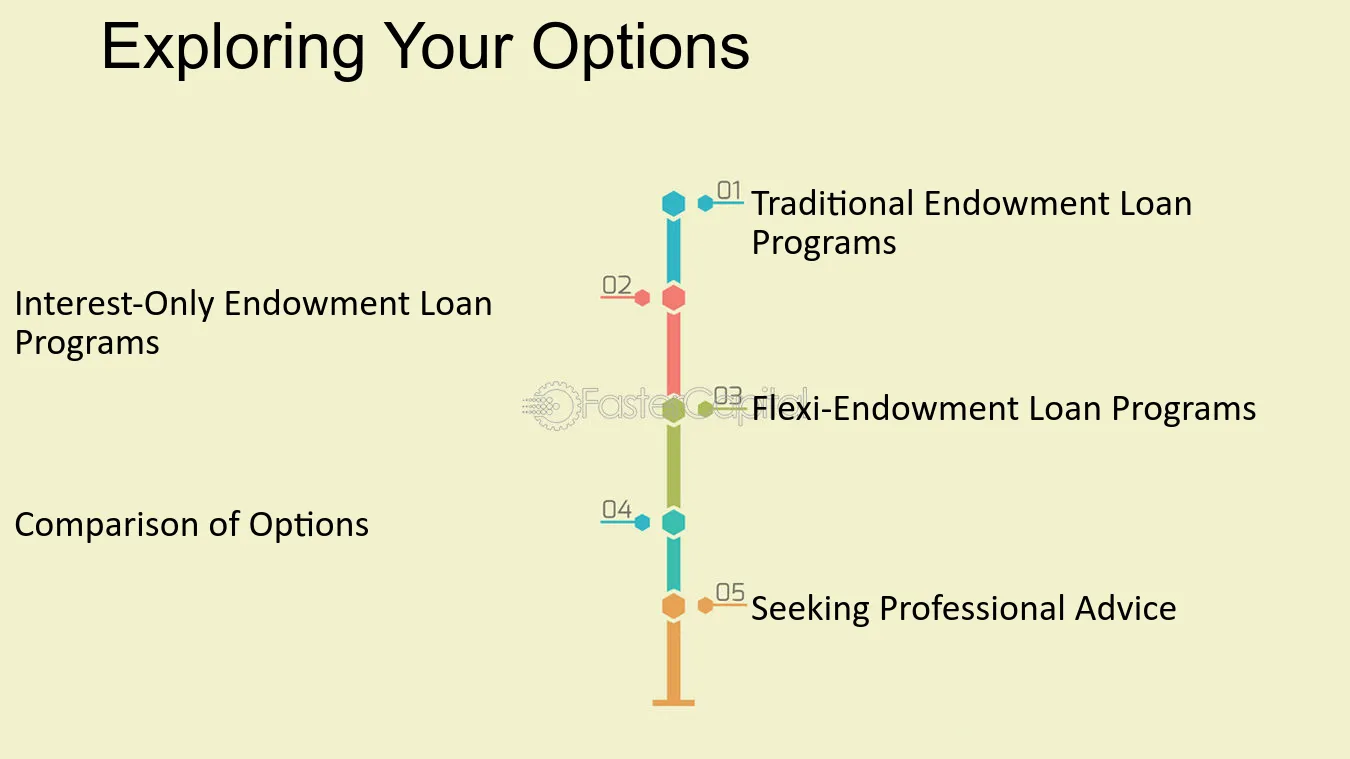 Exploring Your Options

01 Traditional Endowment Loan Programs

02 Interest-Only Endowment Loan Programs

03 Flexi-Endowment Loan Programs

04 Comparison of Options

05 Seeking Professional Advice

FasterCapital